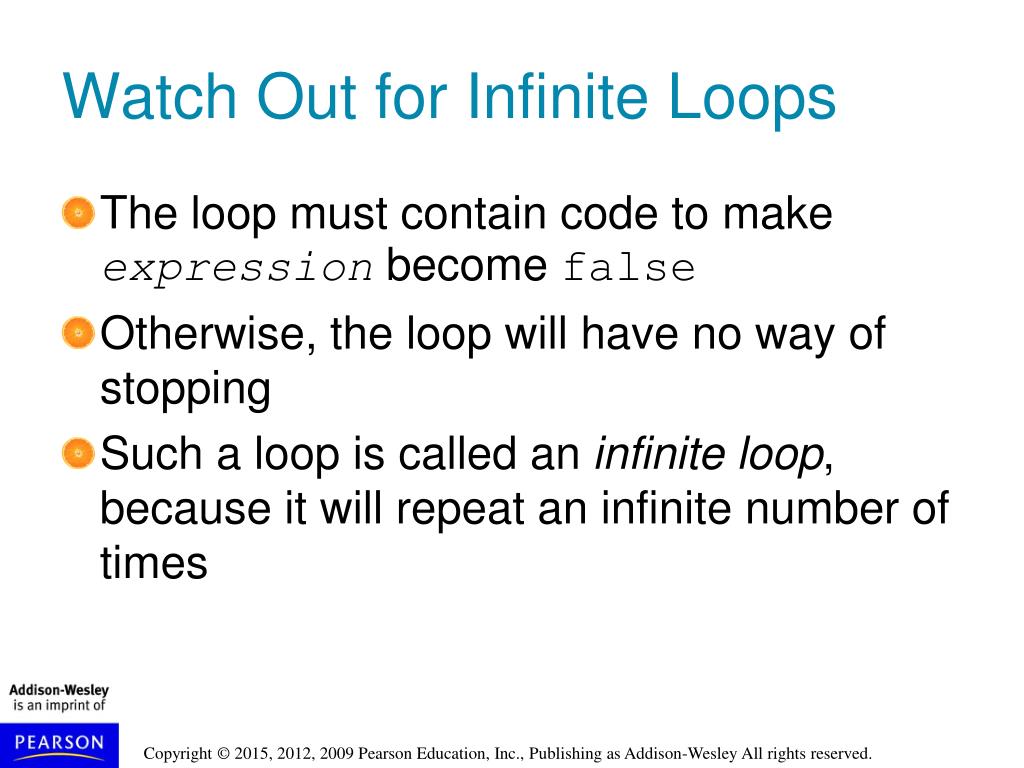 Watch Out for Infinite Loops

The loop must contain code to make expression become false

Otherwise, the loop will have no way of stopping

Such a loop is called an infinite loop, because it will repeat an infinite number of times

Addison-Wesley is an imprint of

PEARSON

Copyright © 2015, 2012, 2009 Pearson Education, Inc., Publishing as Addison-Wesley All rights reserved.